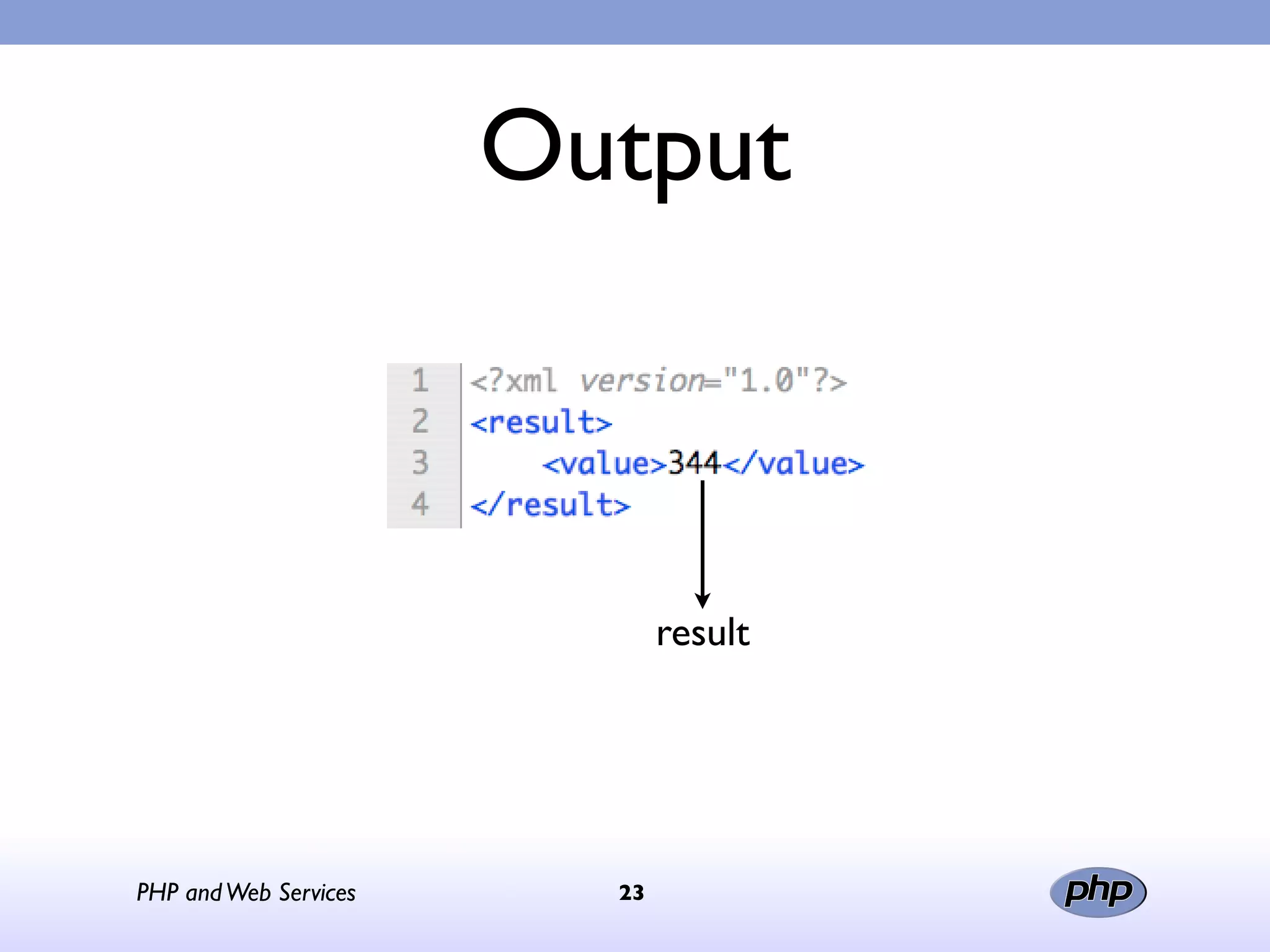 Output

1 <?xml version="1.0"?>
2 <result>
3 <value>344</value>
4 </result>

result

PHP and Web Services

23

php